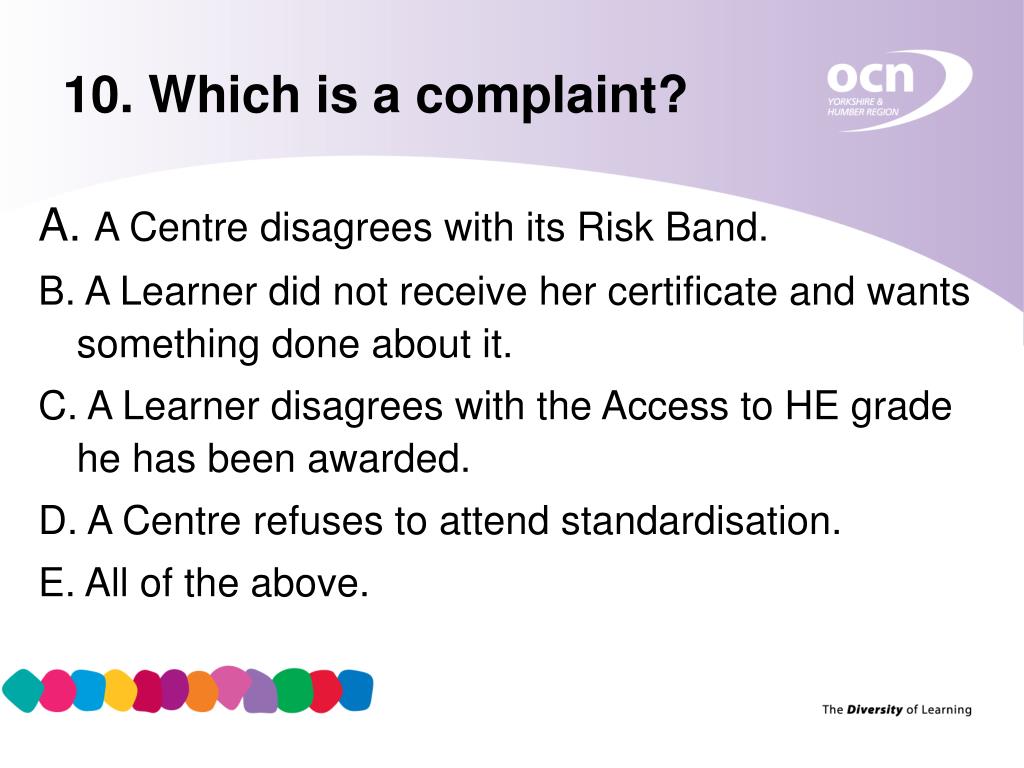 10. Which is a complaint?

ocn
YORKSHIRE & HUMBER REGION

A. A Centre disagrees with its Risk Band.

B. A Learner did not receive her certificate and wants something done about it.

C. A Learner disagrees with the Access to HE grade he has been awarded.

D. A Centre refuses to attend standardisation.

E. All of the above.

The Diversity of Learning